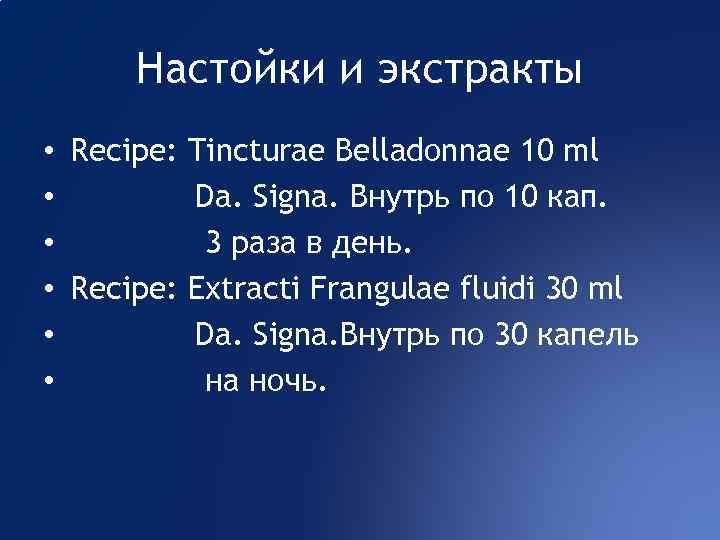 Настойки и экстракты

• Recipe: Tincturae Belladonnae 10 ml
• Da. Signa. Внутрь по 10 кап.
• 3 раза в день.
• Recipe: Extracti Frangulae fluidi 30 ml
• Da. Signa.Внутрь по 30 капель
• на ночь.